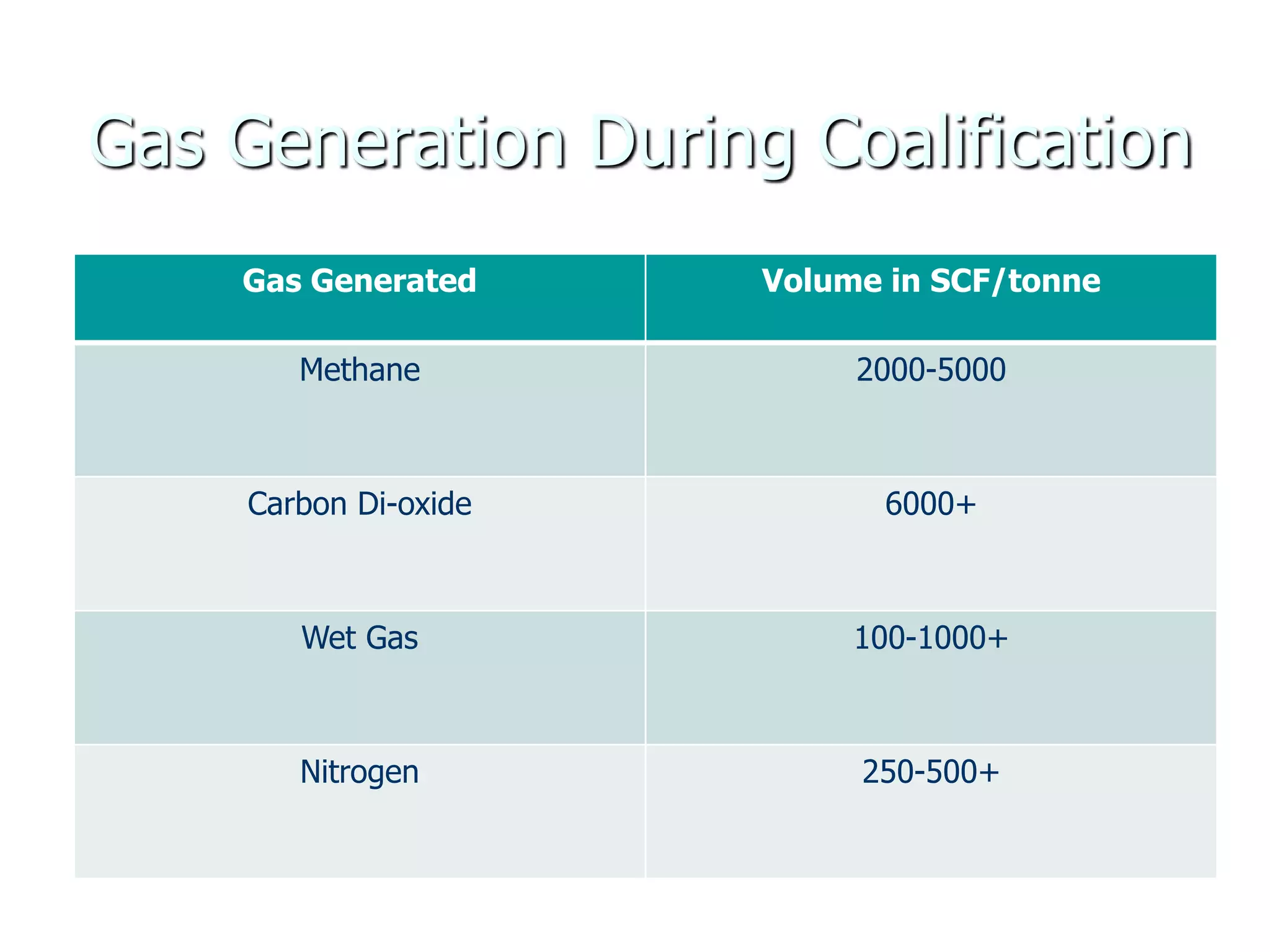 Gas Generation During Coalification

| Gas Generated | Volume in SCF/tonne |
|---|---|
| Methane | 2000-5000 |
| Carbon Di-oxide | 6000+ |
| Wet Gas | 100-1000+ |
| Nitrogen | 250-500+ |